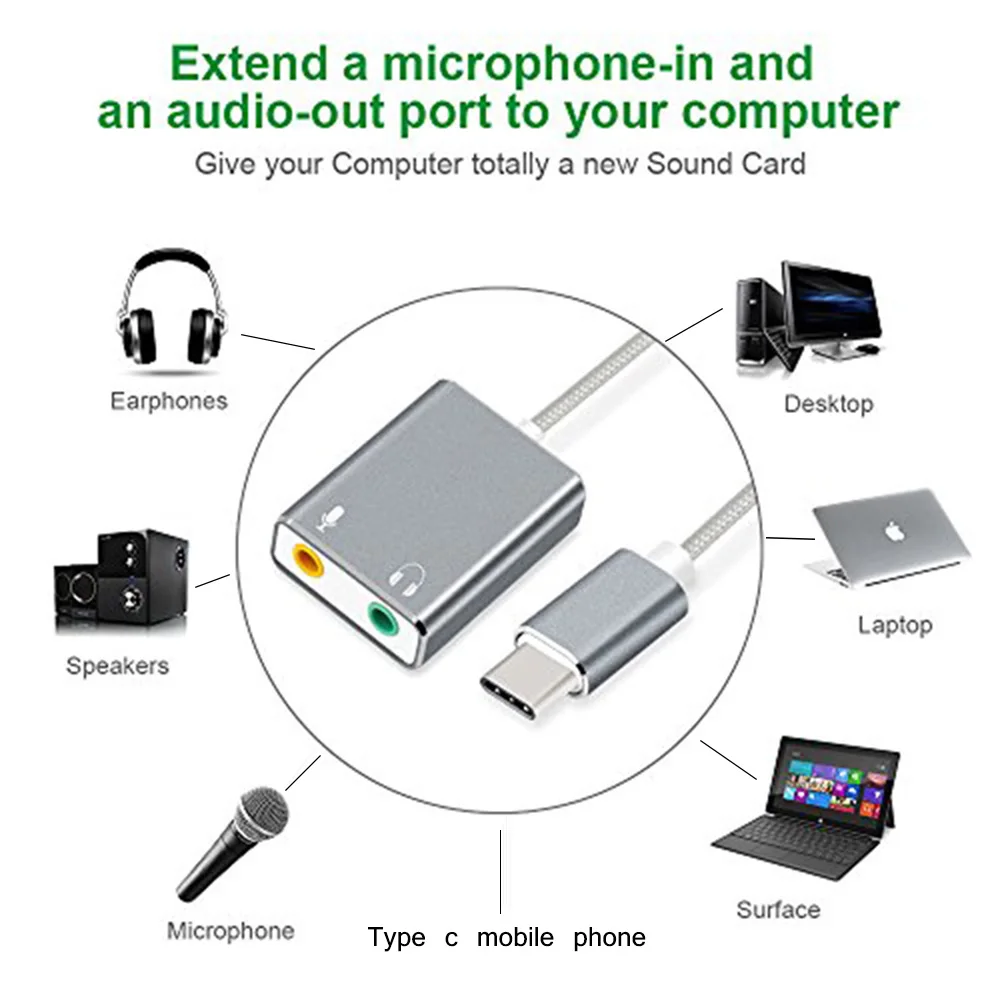 Extend a microphone-in and an audio-out port to your computer

Give your Computer totally a new Sound Card

Earphones

Desktop

Speakers

Laptop

Microphone

Type c mobile phone

Surface